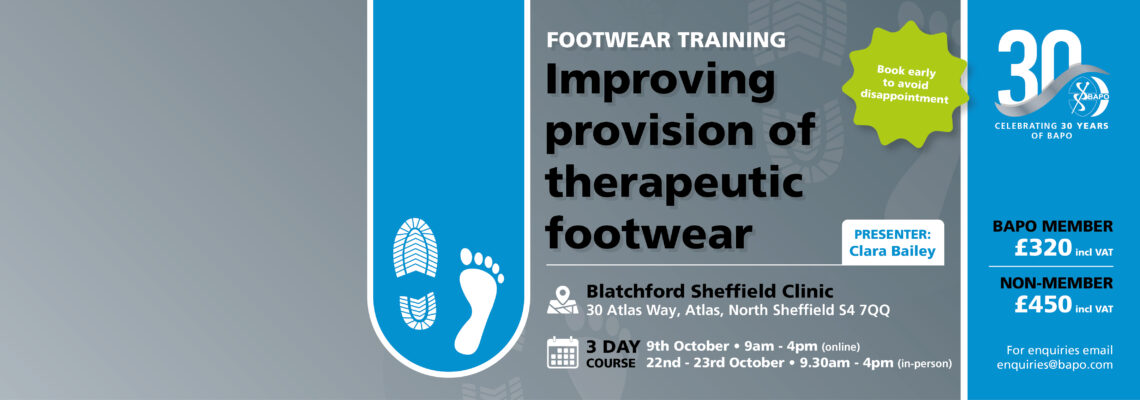 FOOTWEAR TRAINING

Improving provision of therapeutic footwear

Book early to avoid disappointment

PRESENTER: Clara Bailey

Blatchford Sheffield Clinic
30 Atlas Way, Atlas, North Sheffield S4 7QQ

3 DAY COURSE
9th October • 9am - 4pm (online)
22nd - 23rd October • 9.30am - 4pm (in-person)

30
BAPO
CELEBRATING 30 YEARS OF BAPO

BAPO MEMBER
£320 incl VAT

NON-MEMBER
£450 incl VAT

For enquiries email enquiries@bapo.com